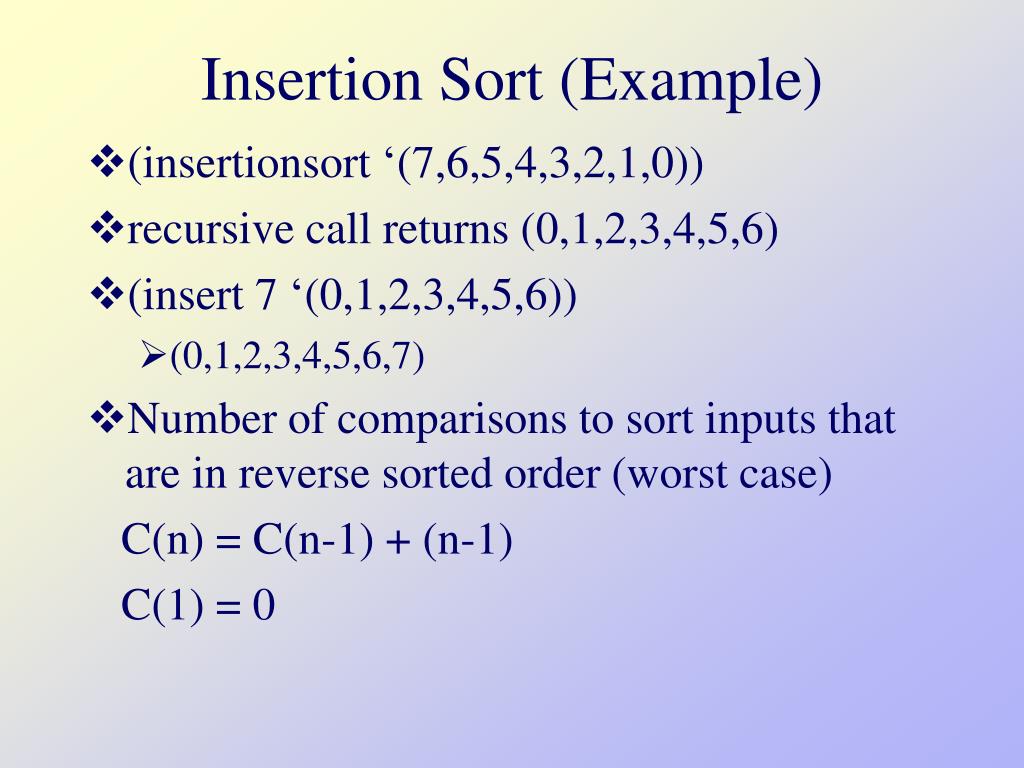 Insertion Sort (Example)

❖(insertionsort ‘(7,6,5,4,3,2,1,0))

❖recursive call returns (0,1,2,3,4,5,6)

❖(insert 7 ‘(0,1,2,3,4,5,6))

➢(0,1,2,3,4,5,6,7)

❖Number of comparisons to sort inputs that are in reverse sorted order (worst case)

$C(n) = C(n-1) + (n-1)$

$C(1) = 0$